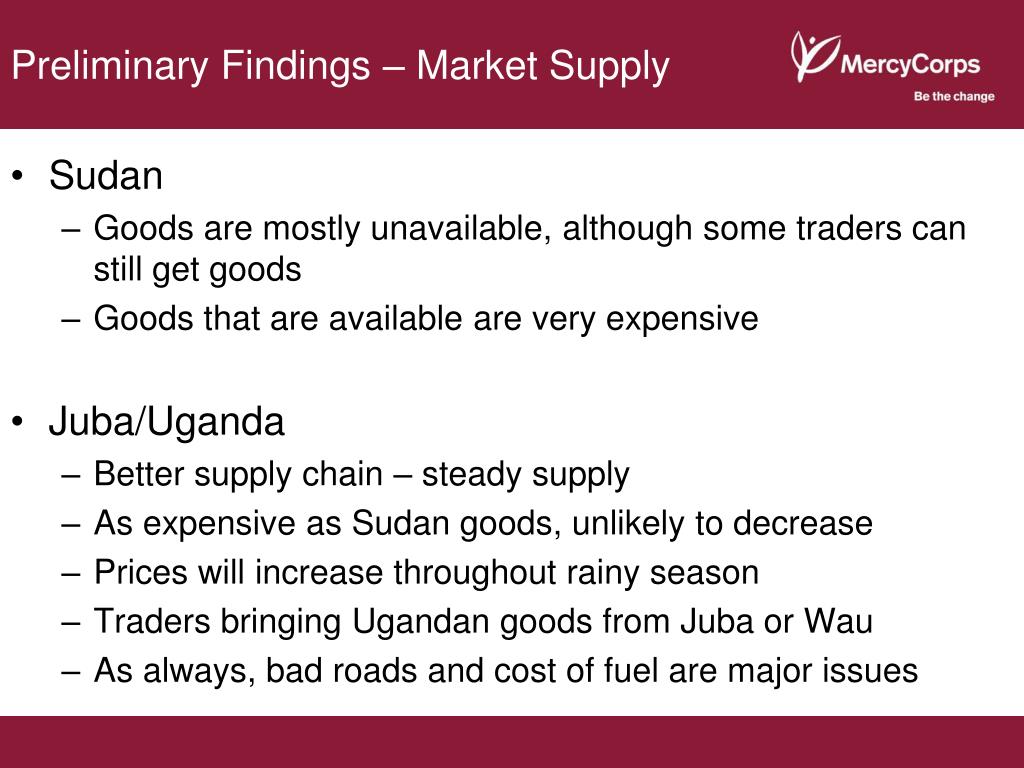 Preliminary Findings – Market Supply

MercyCorps
Be the change

• Sudan
– Goods are mostly unavailable, although some traders can still get goods
– Goods that are available are very expensive

• Juba/Uganda
– Better supply chain – steady supply
– As expensive as Sudan goods, unlikely to decrease
– Prices will increase throughout rainy season
– Traders bringing Ugandan goods from Juba or Wau
– As always, bad roads and cost of fuel are major issues